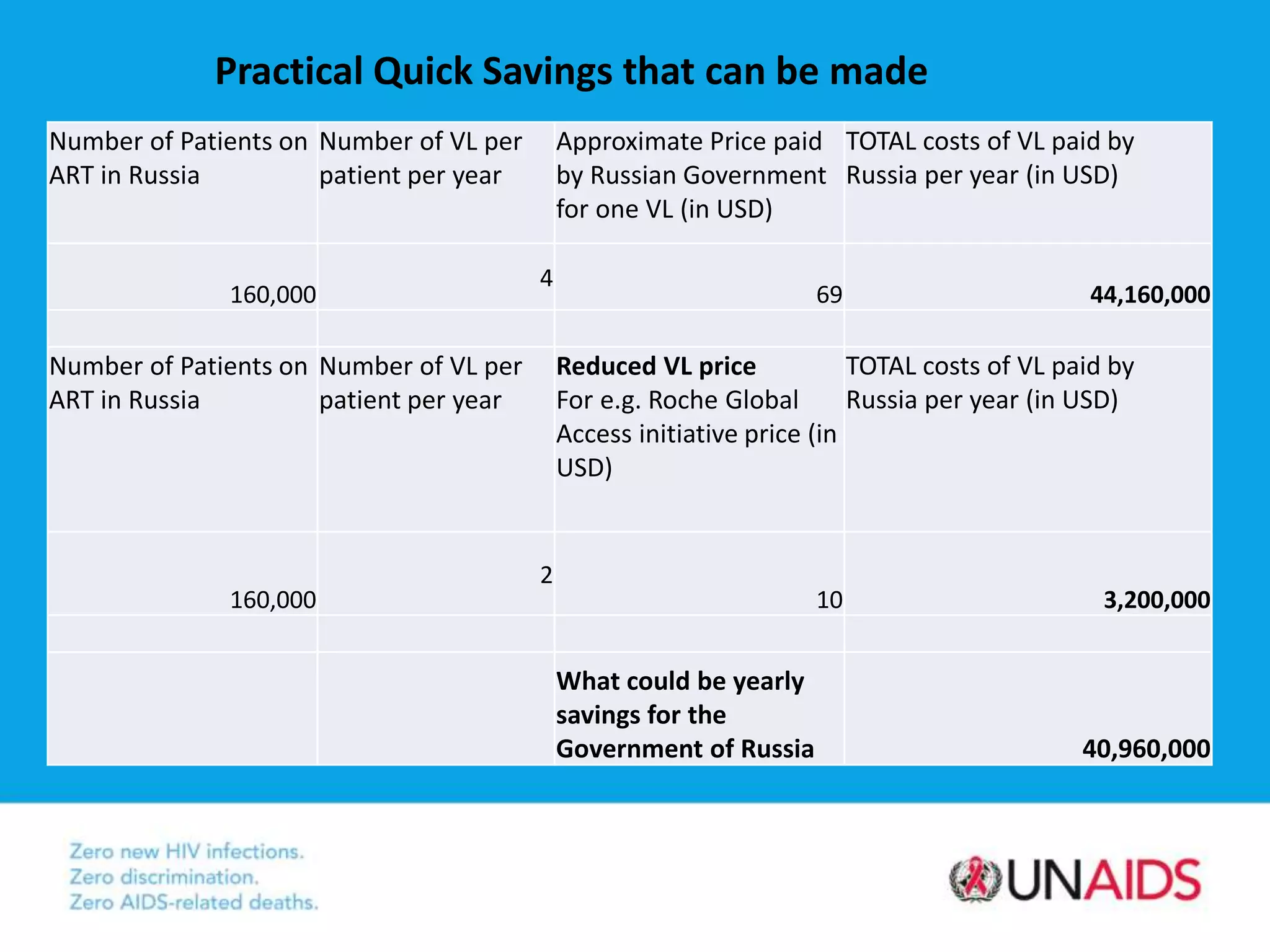 Practical Quick Savings that can be made

| Number of Patients on ART in Russia | Number of VL per patient per year | Approximate Price paid by Russian Government for one VL (in USD) | TOTAL costs of VL paid by Russia per year (in USD) |
|---|---|---|---|
| 160,000 | 4 | 69 | **44,160,000** |
| | | | |
| Number of Patients on ART in Russia | Number of VL per patient per year | **Reduced VL price** For e.g. Roche Global Access initiative price (in USD) | TOTAL costs of VL paid by Russia per year (in USD) |
| 160,000 | 2 | 10 | **3,200,000** |
| | | | |
| | | **What could be yearly savings for the Government of Russia** | **40,960,000** |

Zero new HIV infections.
Zero discrimination.
Zero AIDS-related deaths.

UNAIDS